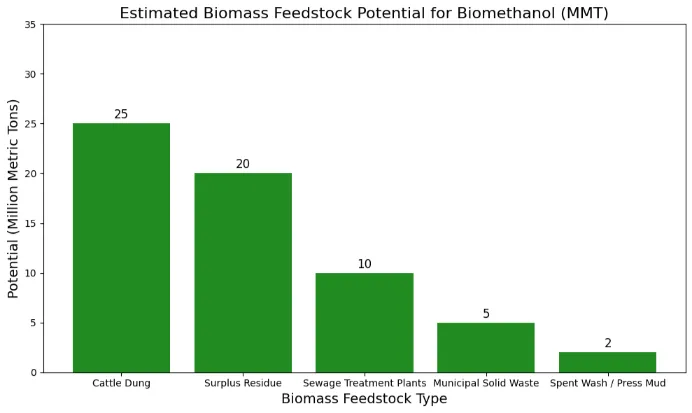 Estimated Biomass Feedstock Potential for Biomethanol (MMT)

Potential (Million Metric Tons)

35
30
25
20
15
10
5
0

25
20
10
5
2

Cattle Dung
Surplus Residue
Sewage Treatment Plants
Municipal Solid Waste
Spent Wash / Press Mud

Biomass Feedstock Type